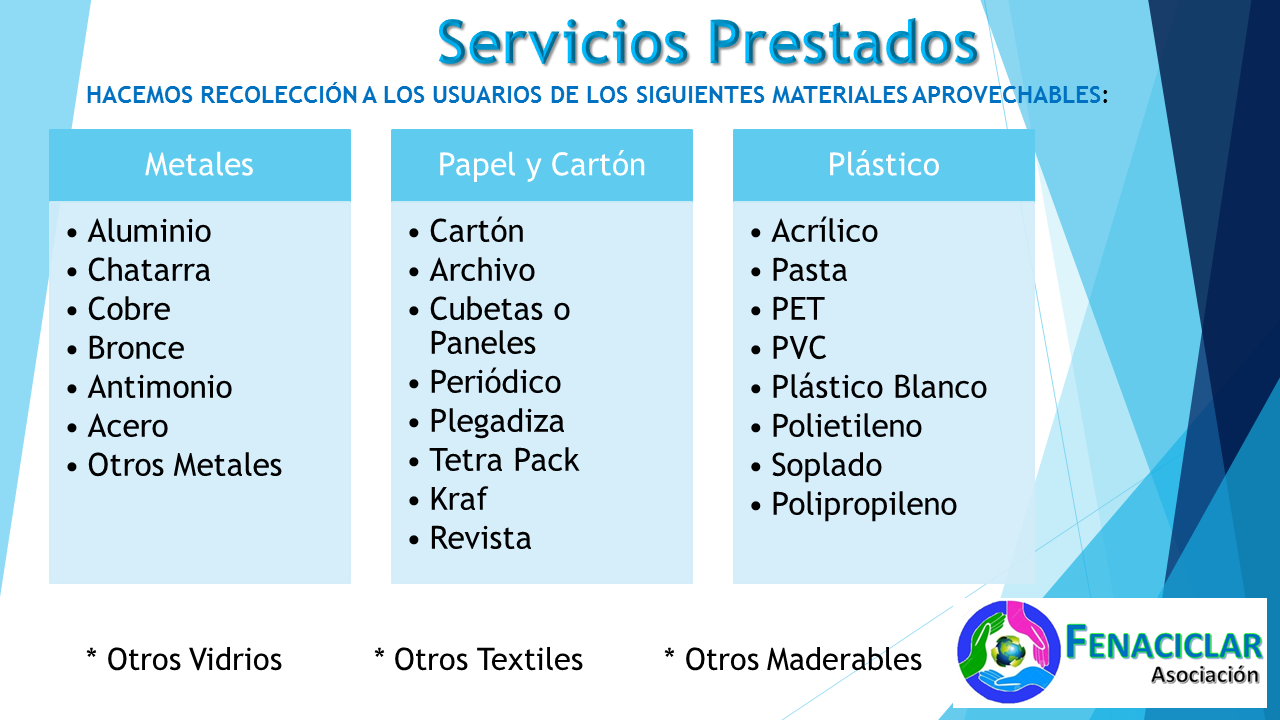 Servicios Prestados

HACEMOS RECOLECCIÓN A LOS USUARIOS DE LOS SIGUIENTES MATERIALES APROVECHABLES:

Metales
• Aluminio
• Chatarra
• Cobre
• Bronce
• Antimonio
• Acero
• Otros Metales

Papel y Cartón
• Cartón
• Archivo
• Cubetas o Paneles
• Periódico
• Plegadiza
• Tetra Pack
• Kraf
• Revista

Plástico
• Acrílico
• Pasta
• PET
• PVC
• Plástico Blanco
• Polietileno
• Soplado
• Polipropileno

* Otros Vidrios * Otros Textiles * Otros Maderables

FENACICLAR
Asociación